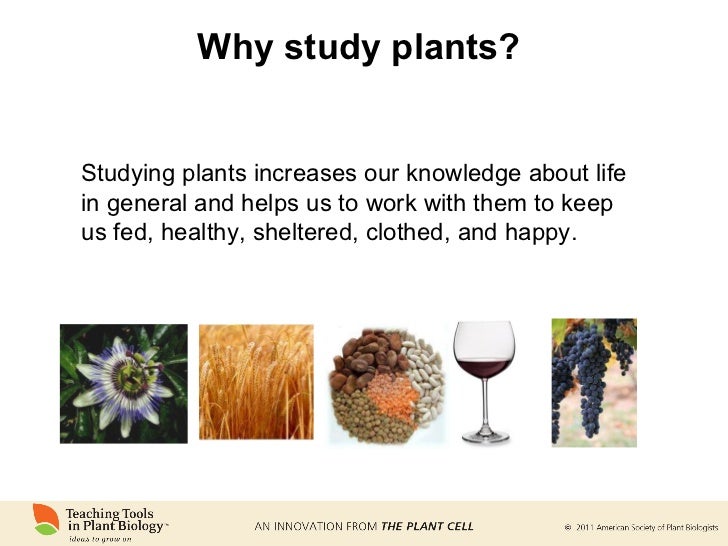 Why study plants?

Studying plants increases our knowledge about life in general and helps us to work with them to keep us fed, healthy, sheltered, clothed, and happy.

Teaching Tools in Plant Biology™
ideas to grow on

AN INNOVATION FROM THE PLANT CELL

© 2011 American Society of Plant Biologists